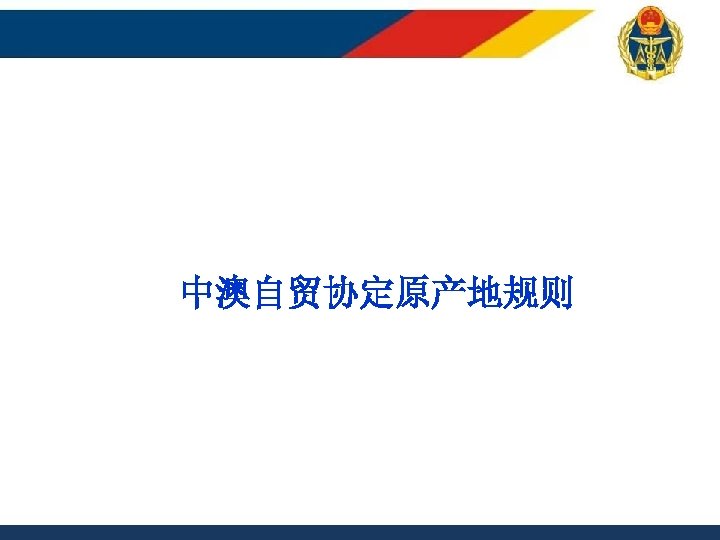 中澳自贸协定原产地规则